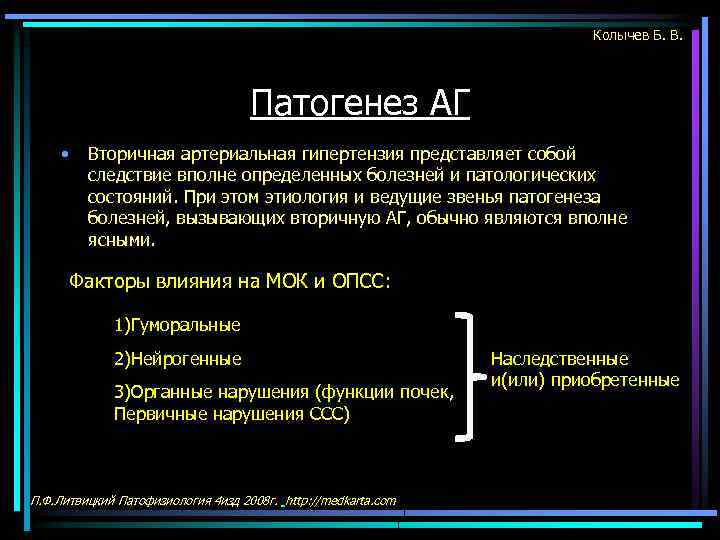 Колычев Б. В.

Патогенез АГ

• Вторичная артериальная гипертензия представляет собой следствие вполне определенных болезней и патологических состояний. При этом этиология и ведущие звенья патогенеза болезней, вызывающих вторичную АГ, обычно являются вполне ясными.

Факторы влияния на МОК и ОПСС:

1)Гуморальные

2)Нейрогенные

3)Органные нарушения (функции почек, Первичные нарушения ССС)

Наследственные и(или) приобретенные

П.Ф.Литвицкий Патофизиология 4изд 2008г. http://medkarta.com